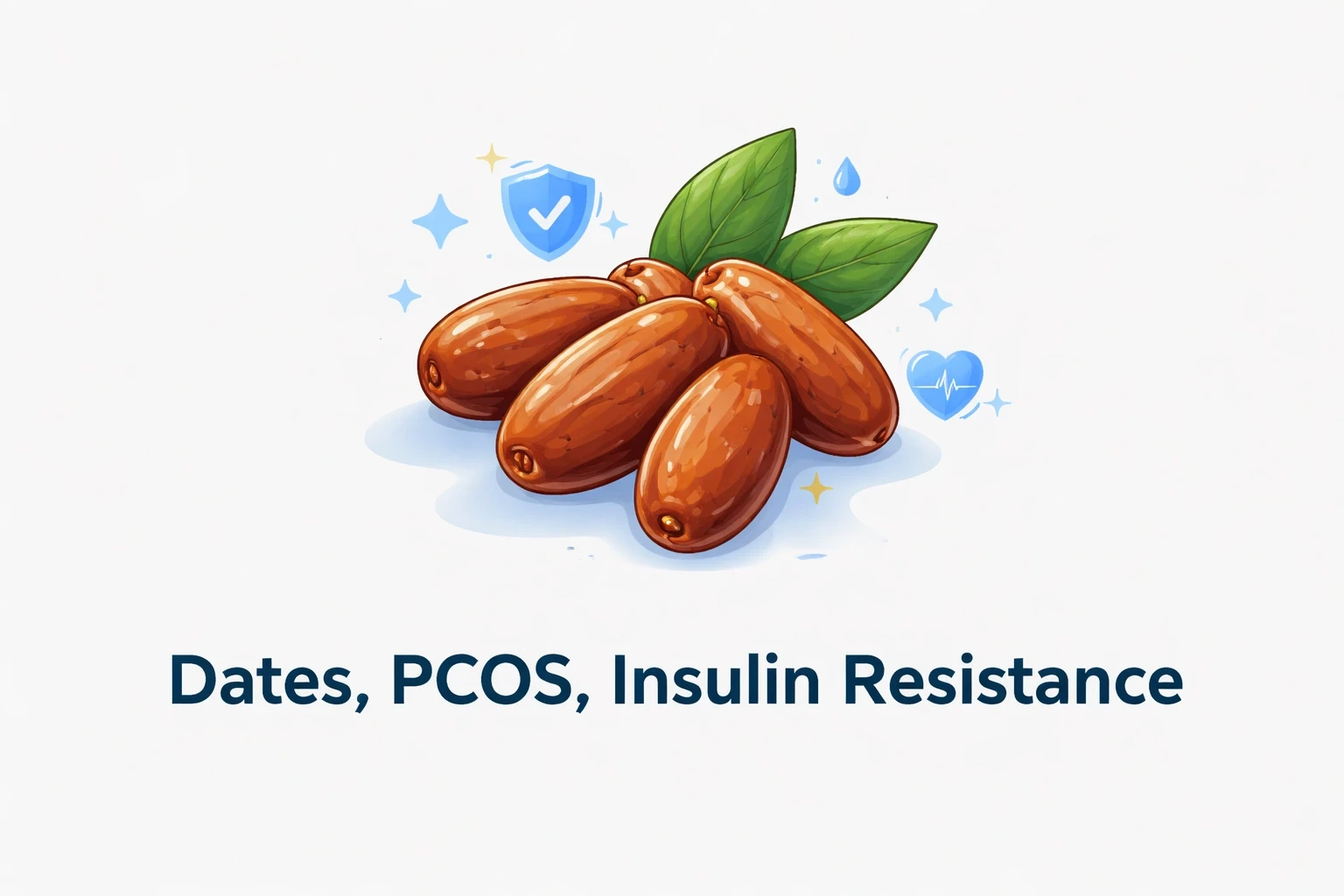 Dates, PCOS, Insulin Resistance